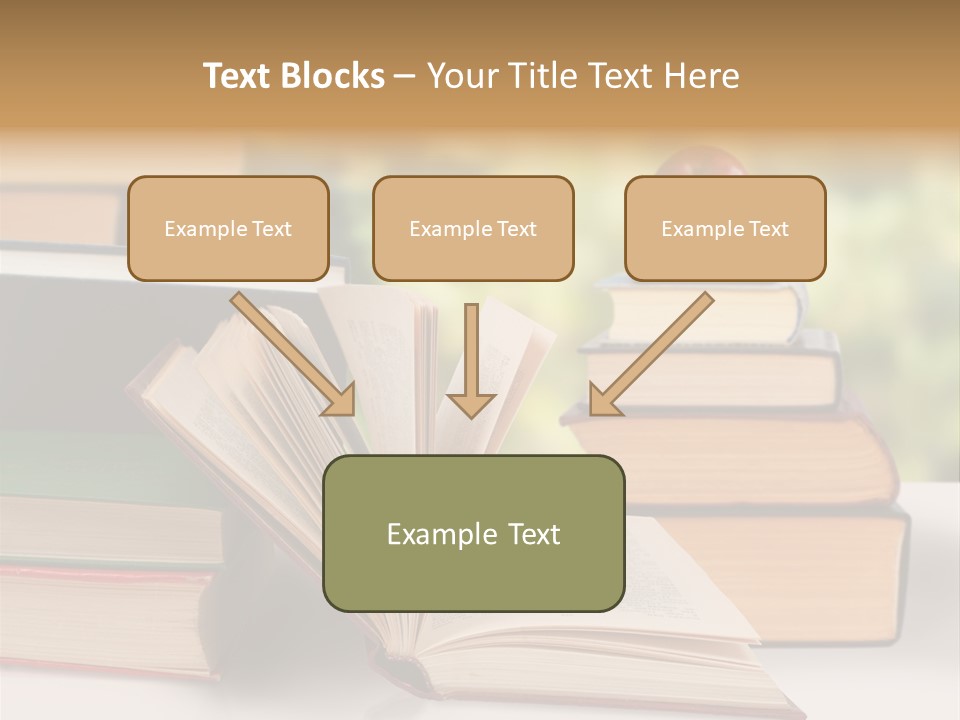 Text Blocks – Your Title Text Here

Example Text

Example Text

Example Text

Example Text